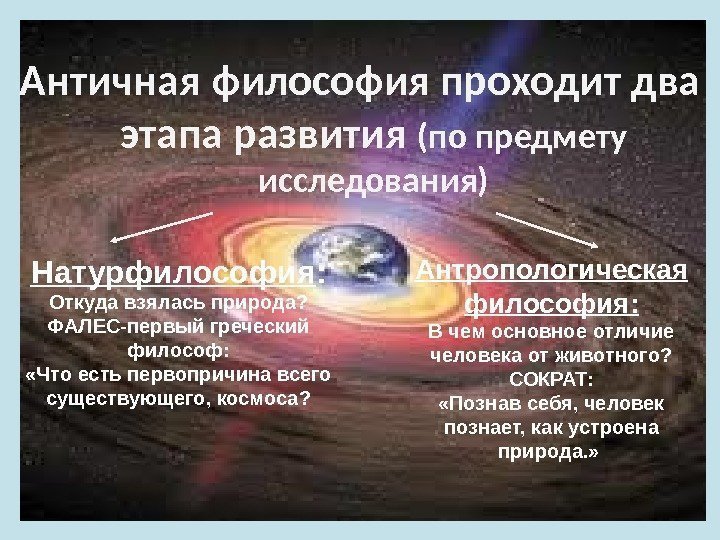 Античная философия проходит два этапа развития (по предмету исследования)

Натурфилософия:
Откуда взялась природа?
ФАЛЕС-первый греческий философ:
«Что есть первопричина всего существующего, космоса?

Антропологическая философия:
В чем основное отличие человека от животного?
СОКРАТ:
«Познав себя, человек познает, как устроена природа.»